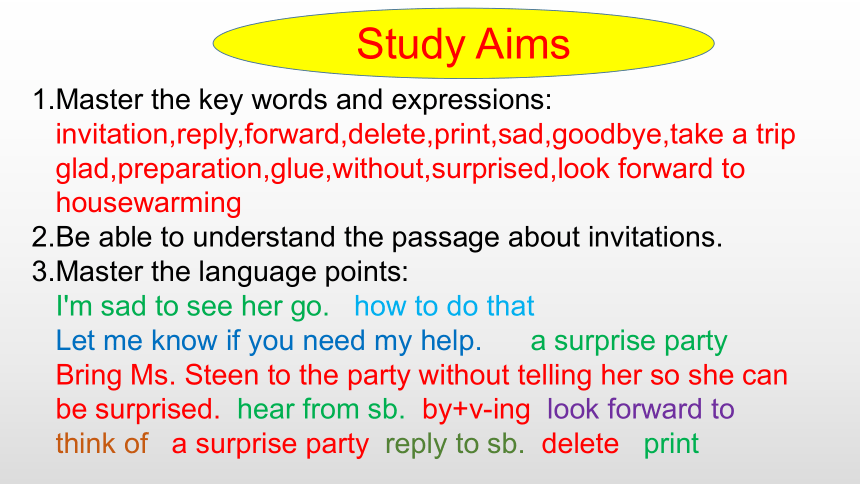 Study Aims

1.Master the key words and expressions:
invitation,reply,forward,delete,print,sad,goodbye,take a trip glad,preparation,glue,without,surprised,look forward to housewarming

2.Be able to understand the passage about invitations.

3.Master the language points:
I'm sad to see her go. how to do that
Let me know if you need my help. a surprise party
Bring Ms. Steen to the party without telling her so she can be surprised. hear from sb. by+v-ing look forward to think of a surprise party reply to sb. delete print